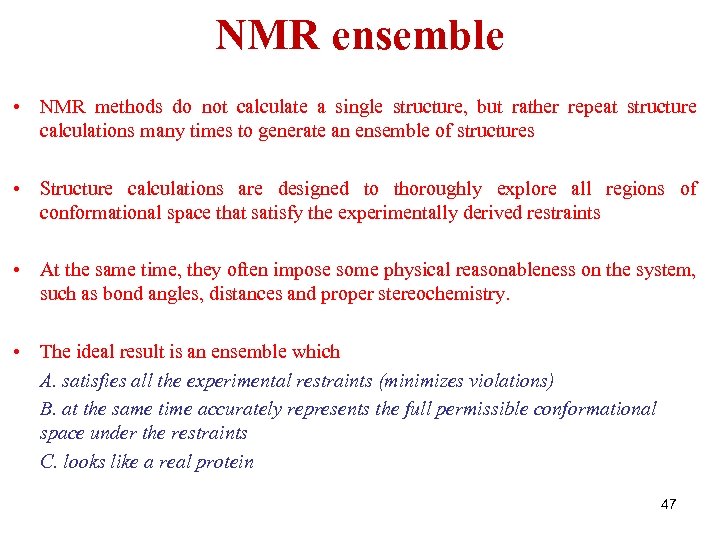 NMR ensemble

• NMR methods do not calculate a single structure, but rather repeat structure calculations many times to generate an ensemble of structures

• Structure calculations are designed to thoroughly explore all regions of conformational space that satisfy the experimentally derived restraints

• At the same time, they often impose some physical reasonableness on the system, such as bond angles, distances and proper stereochemistry.

• The ideal result is an ensemble which

A. satisfies all the experimental restraints (minimizes violations)

B. at the same time accurately represents the full permissible conformational space under the restraints

C. looks like a real protein

47